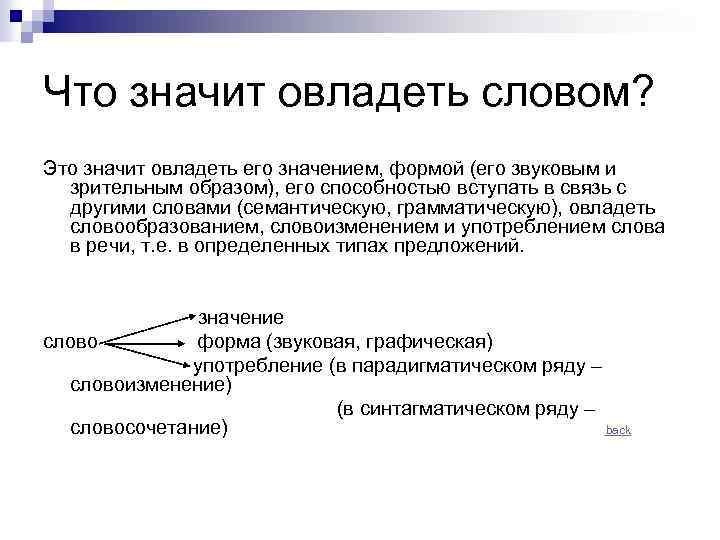 Что значит овладеть словом?

Это значит овладеть его значением, формой (его звуковым и зрительным образом), его способностью вступать в связь с другими словами (семантическую, грамматическую), овладеть словообразованием, словоизменением и употреблением слова в речи, т.е. в определенных типах предложений.

значение
слово
форма (звуковая, графическая)
употребление (в парадигматическом ряду – словоизменение)
(в синтагматическом ряду – словосочетание)

back